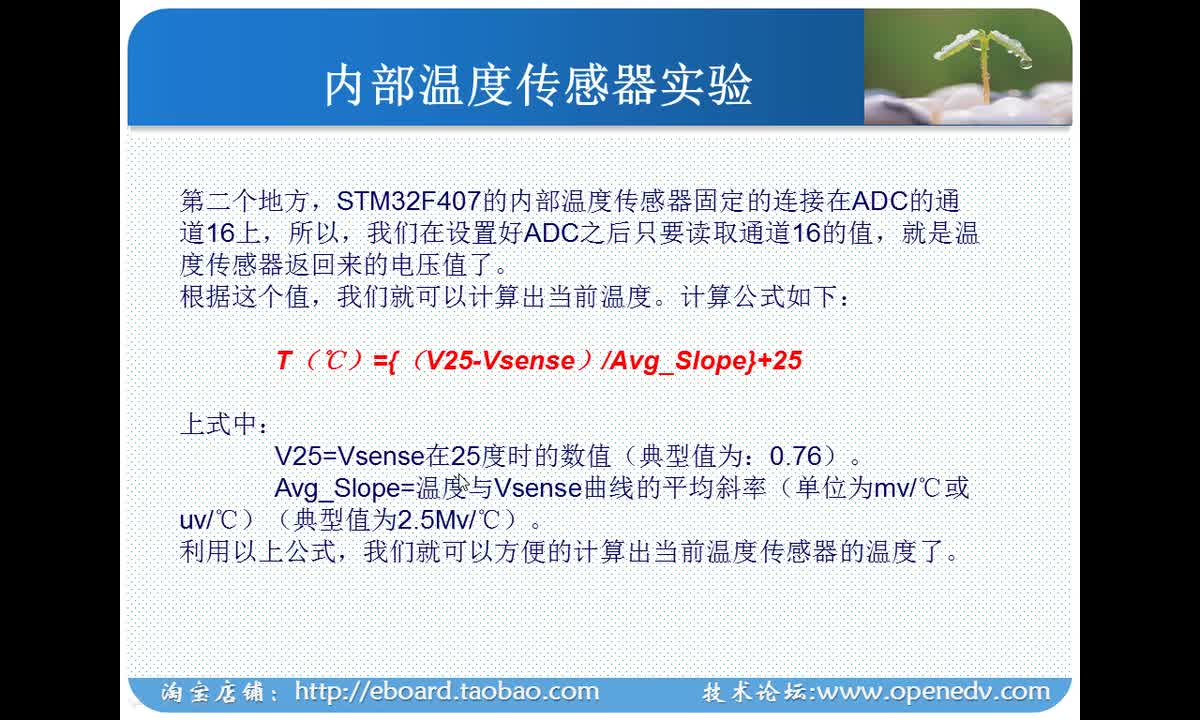 内部温度传感器实验

第二个地方，STM32F407的内部温度传感器固定的连接在ADC的通道16上，所以，我们在设置好ADC之后只要读取通道16的值，就是温度传感器返回来的电压值了。
根据这个值，我们就可以计算出当前温度。计算公式如下：

T（℃）={（V25-Vsense）/Avg_Slope}+25

上式中：
V25=Vsense在25度时的数值（典型值为：0.76）。
Avg_Slope=温度与Vsense曲线的平均斜率（单位为mv/℃或uv/℃）（典型值为2.5Mv/℃）。
利用以上公式，我们就可以方便的计算出当前温度传感器的温度了。

淘宝店铺：http://eboard.taobao.com 技术论坛:www.openedv.com